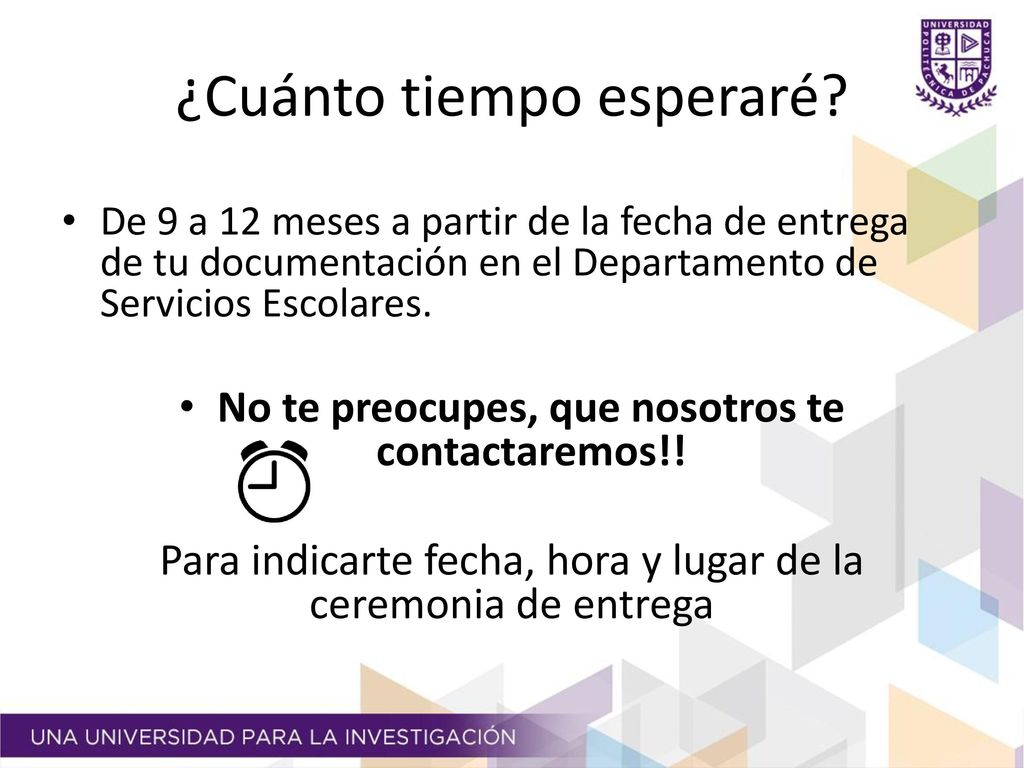 UNIVERSIDAD POLITÉCNICA DE PACHUCA

¿Cuánto tiempo esperaré?

• De 9 a 12 meses a partir de la fecha de entrega de tu documentación en el Departamento de Servicios Escolares.

• No te preocupes, que nosotros te contactaremos!!

Para indicarte fecha, hora y lugar de la ceremonia de entrega

UNA UNIVERSIDAD PARA LA INVESTIGACIÓN